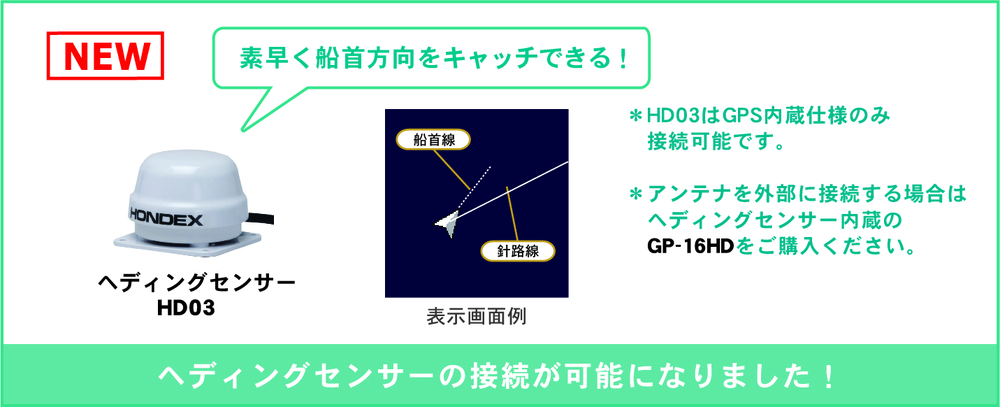 NEW

素早く船首方向をキャッチできる！

HONDEX

ヘディングセンサー
HD03

船首線

針路線

表示画面例

＊HD03はGPS内蔵仕様のみ接続可能です。

＊アンテナを外部に接続する場合はヘディングセンサー内蔵のGP-16HDをご購入ください。

ヘディングセンサーの接続が可能になりました！